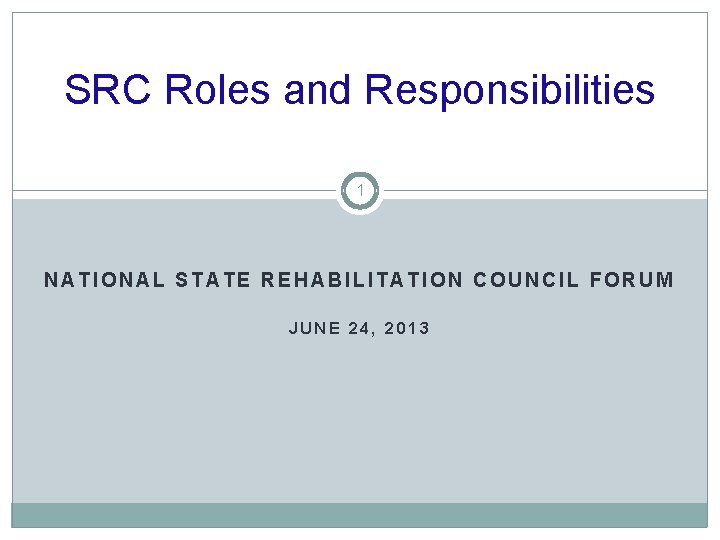 SRC Roles and Responsibilities

1

NATIONAL STATE REHABILITATION COUNCIL FORUM

JUNE 24, 2013